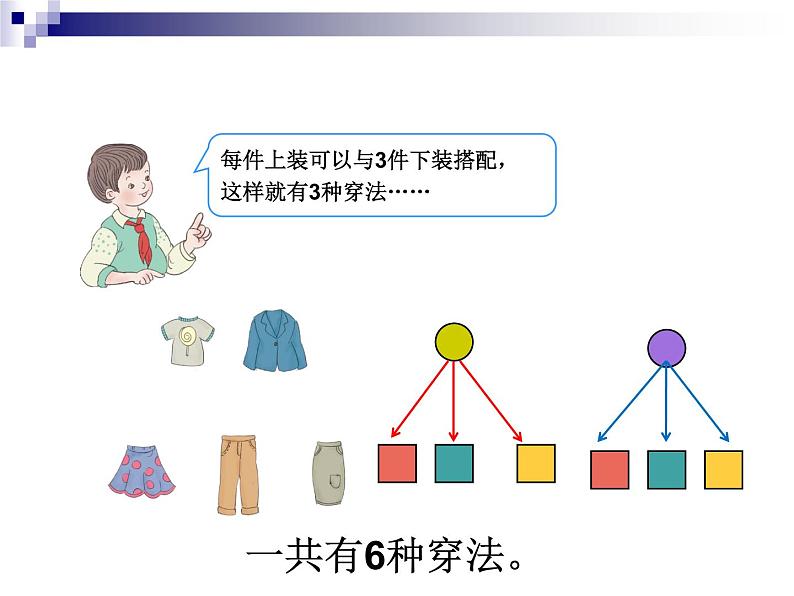 每件上装可以与3件下装搭配，这样就有3种穿法……

一共有6种穿法。